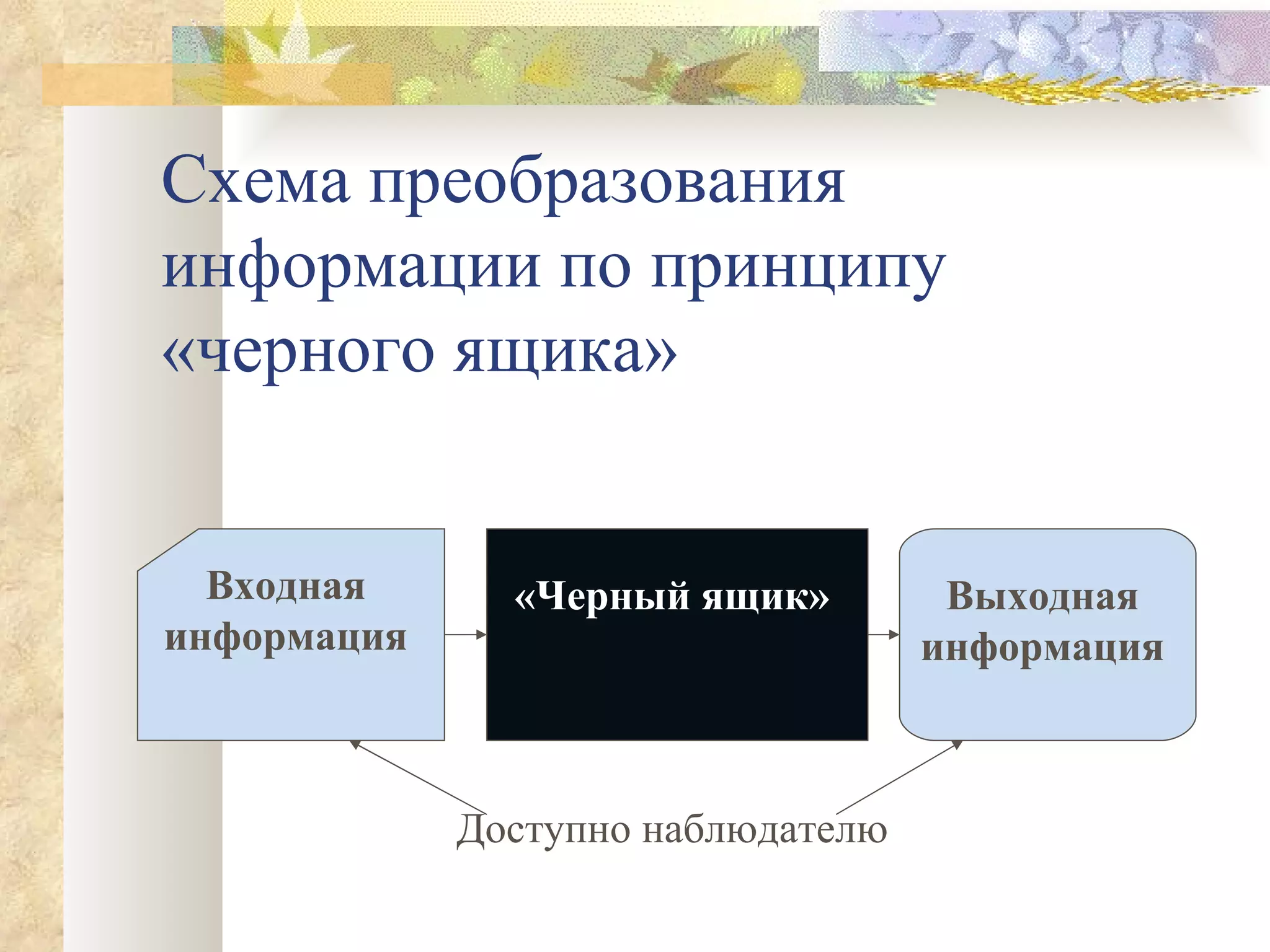 Схема преобразования информации по принципу «черного ящика»

Входная информация

«Черный ящик»

Выходная информация

Доступно наблюдателю